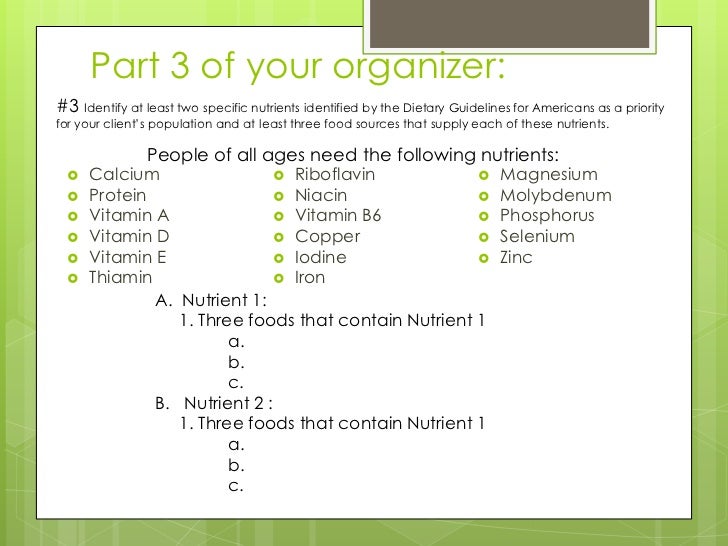 Part 3 of your organizer:

#3 Identify at least two specific nutrients identified by the Dietary Guidelines for Americans as a priority for your client's population and at least three food sources that supply each of these nutrients.

People of all ages need the following nutrients:

- Calcium
- Protein
- Vitamin A
- Vitamin D
- Vitamin E
- Thiamin

- Riboflavin
- Niacin
- Vitamin B6
- Copper
- Iodine
- Iron

- Magnesium
- Molybdenum
- Phosphorus
- Selenium
- Zinc

A. Nutrient 1:
1. Three foods that contain Nutrient 1
a.
b.
c.
B. Nutrient 2 :
1. Three foods that contain Nutrient 1
a.
b.
c.